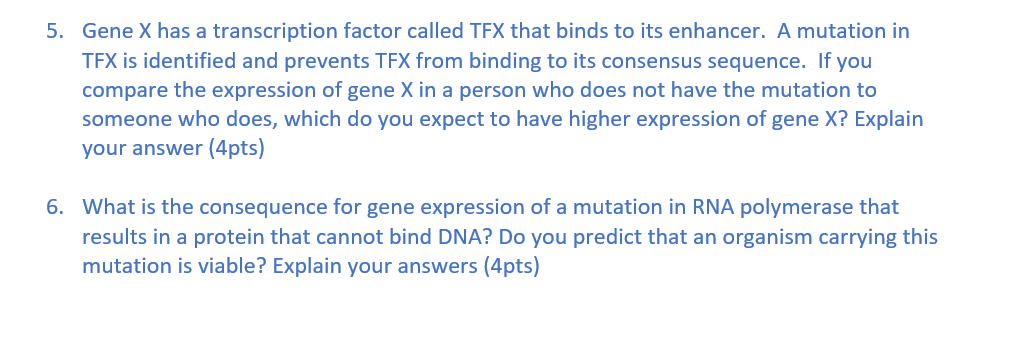 5. Gene X has a transcription factor called TFX that binds to its enhancer. A mutation in TFX is identified and prevents TFX from binding to its consensus sequence. If you compare the expression of gene X in a person who does not have the mutation to someone who does, which do you expect to have higher expression of gene X? Explain your answer (4pts)

6. What is the consequence for gene expression of a mutation in RNA polymerase that results in a protein that cannot bind DNA? Do you predict that an organism carrying this mutation is viable? Explain your answers (4pts)